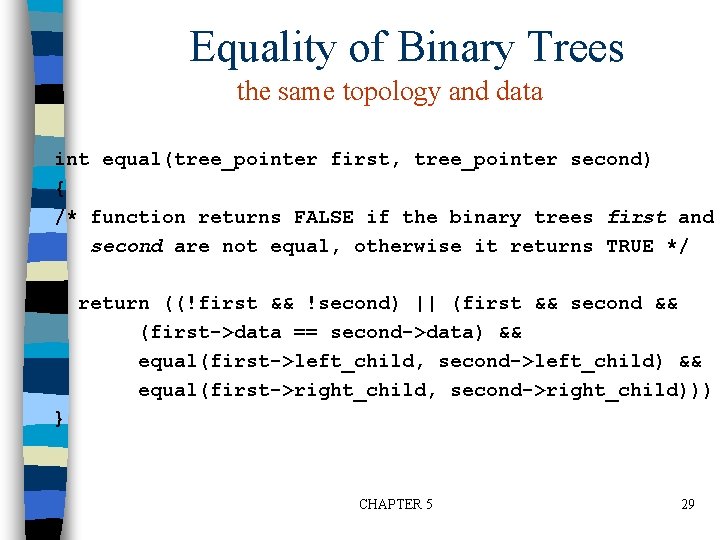 Equality of Binary Trees
the same topology and data

int equal(tree_pointer first, tree_pointer second)
{
/* function returns FALSE if the binary trees first and second are not equal, otherwise it returns TRUE */

return ((!first && !second) || (first && second &&
(first->data == second->data) &&
equal(first->left_child, second->left_child) &&
equal(first->right_child, second->right_child)))
}

CHAPTER 5

29